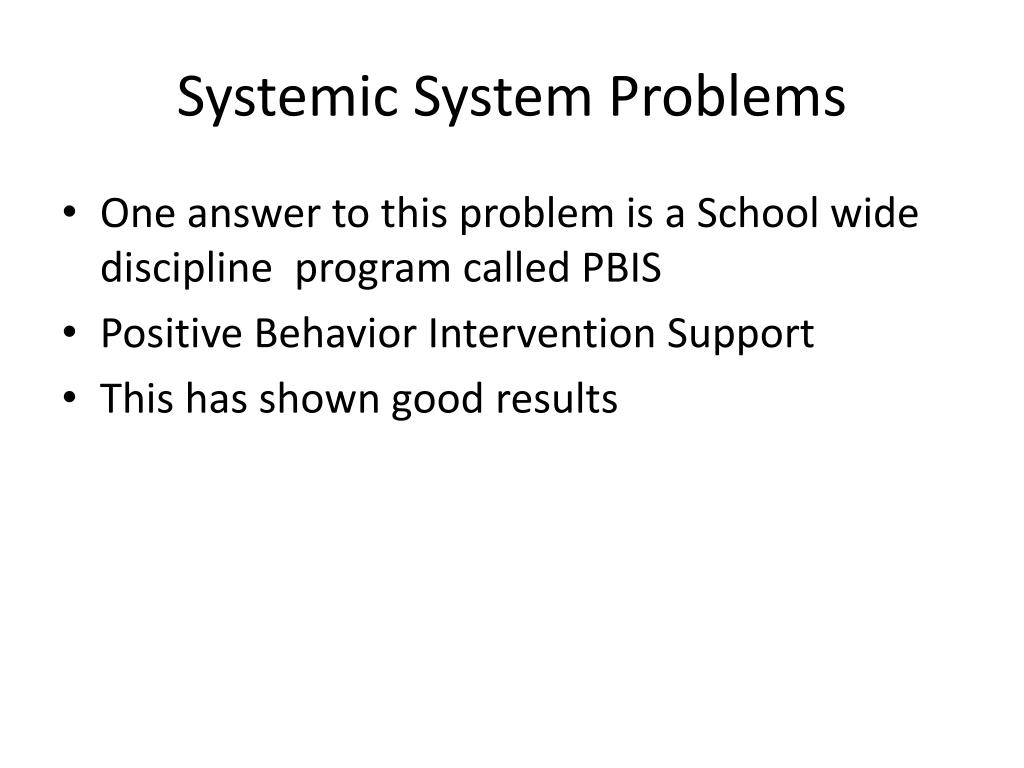 Systemic System Problems

• One answer to this problem is a School wide discipline program called PBIS
• Positive Behavior Intervention Support
• This has shown good results